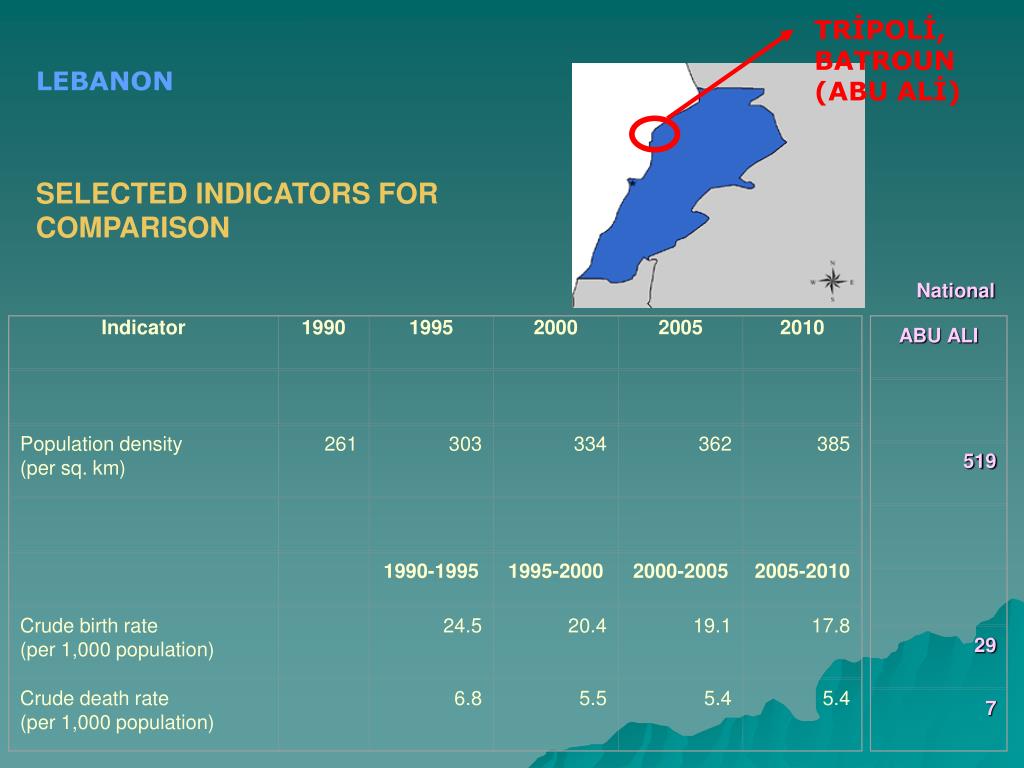 LEBANON

SELECTED INDICATORS FOR COMPARISON

TRİPOLİ, BATROUN (ABU ALİ)

National

| Indicator | 1990 | 1995 | 2000 | 2005 | 2010 |
|---|---|---|---|---|---|
| | | | | | |
| Population density (per sq. km) | 261 | 303 | 334 | 362 | 385 |
| | | | | | |
| | | 1990-1995 | 1995-2000 | 2000-2005 | 2005-2010 |
| Crude birth rate (per 1,000 population) | | 24.5 | 20.4 | 19.1 | 17.8 |
| Crude death rate (per 1,000 population) | | 6.8 | 5.5 | 5.4 | 5.4 |

| ABU ALI |
|---|
| |
| 519 |
| |
| |
| 29 |
| 7 |